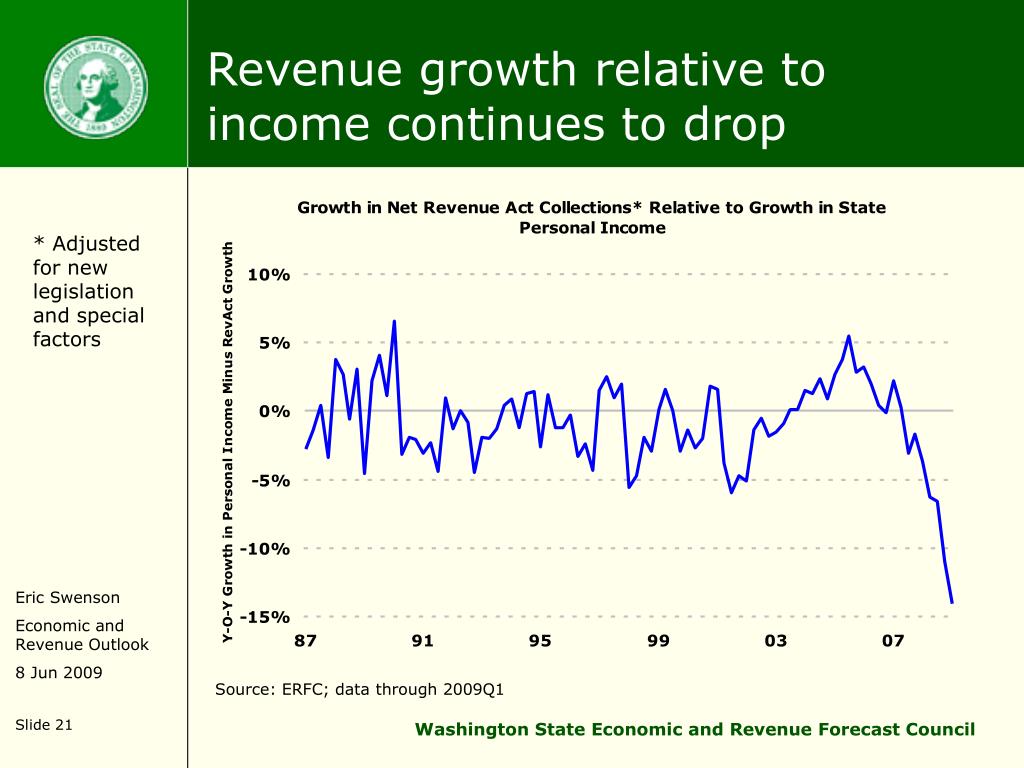 THE SEAL OF THE STATE OF WASHINGTON 1889

Revenue growth relative to income continues to drop

* Adjusted for new legislation and special factors

Growth in Net Revenue Act Collections* Relative to Growth in State Personal Income

Y-O-Y Growth in Personal Income Minus RevAct Growth

10%
5%
0%
-5%
-10%
-15%

87 91 95 99 03 07

Source: ERFC; data through 2009Q1

Eric Swenson

Economic and Revenue Outlook

8 Jun 2009

Slide 21

Washington State Economic and Revenue Forecast Council